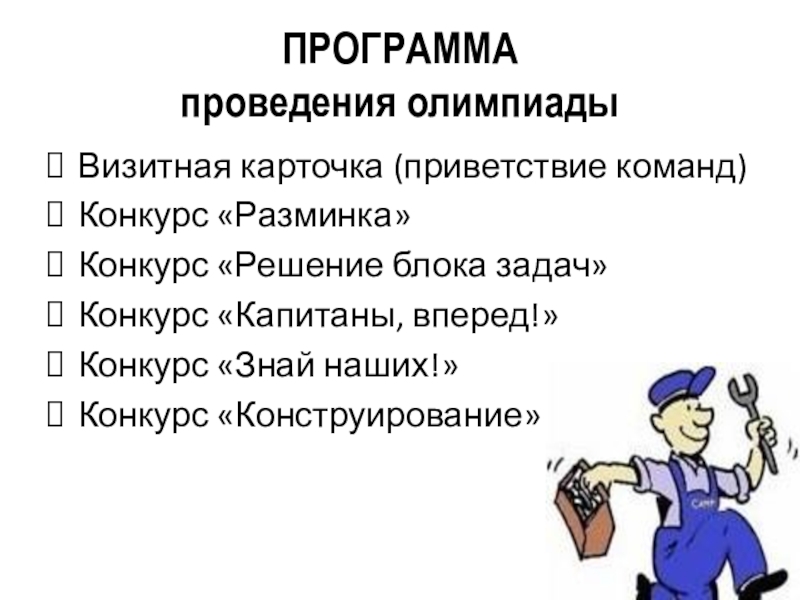 ПРОГРАММА
проведения олимпиады

Визитная карточка (приветствие команд)
Конкурс «Разминка»
Конкурс «Решение блока задач»
Конкурс «Капитаны, вперед!»
Конкурс «Знай наших!»
Конкурс «Конструирование»